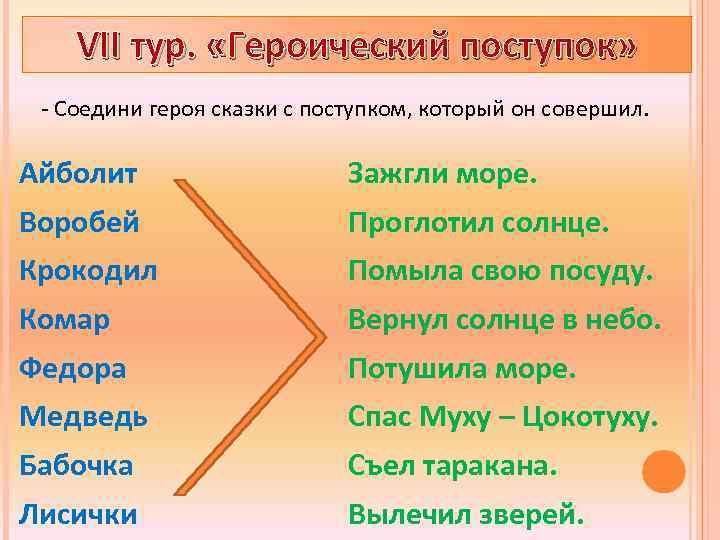 VII тур. «Героический поступок»

- Соедини героя сказки с поступком, который он совершил.

Айболит
Воробей
Крокодил
Комар
Федора
Медведь
Бабочка
Лисички

Зажгли море.
Проглотил солнце.
Помыла свою посуду.
Вернул солнце в небо.
Потушила море.
Спас Муху – Цокотуху.
Съел таракана.
Вылечил зверей.